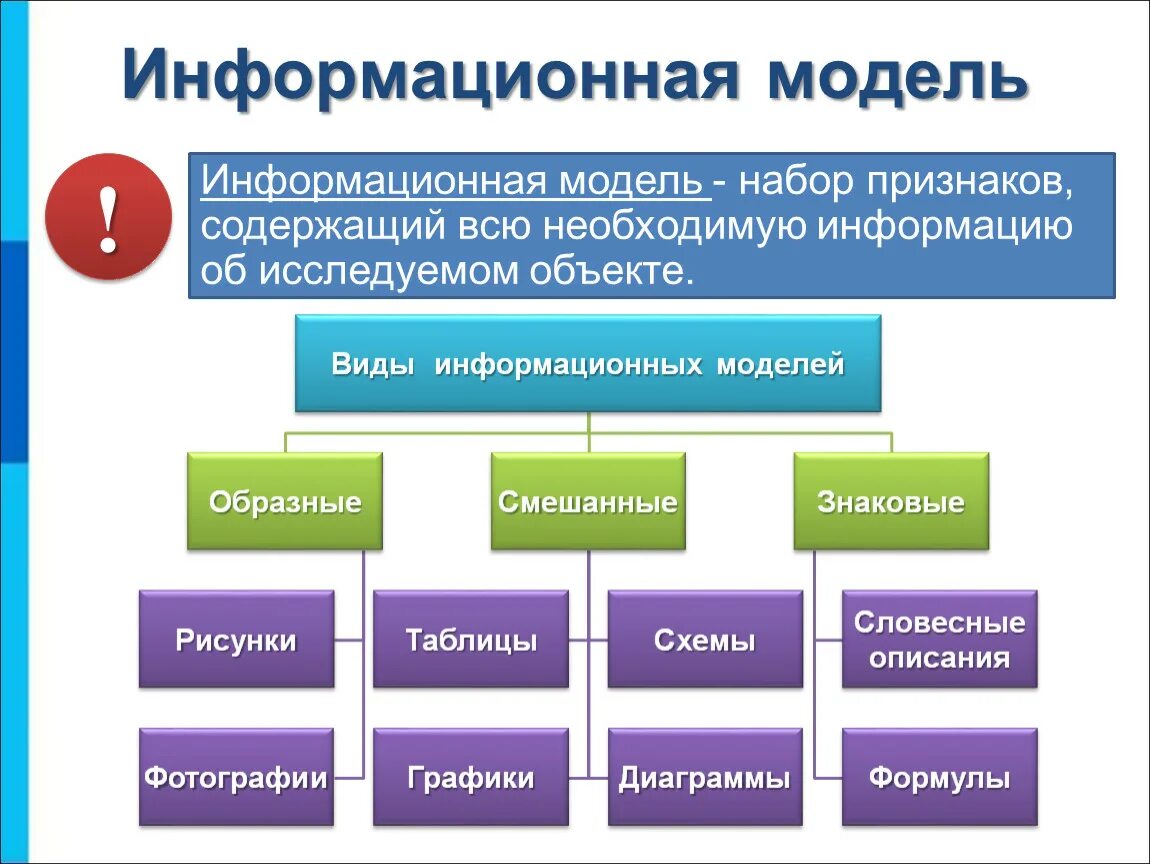 Информационная модель

!

Информационная модель - набор признаков, содержащий всю необходимую информацию об исследуемом объекте.

Виды информационных моделей

Образные

Смешанные

Знаковые

Рисунки

Фотографии

Таблицы

Графики

Схемы

Диаграммы

Словесные описания

Формулы